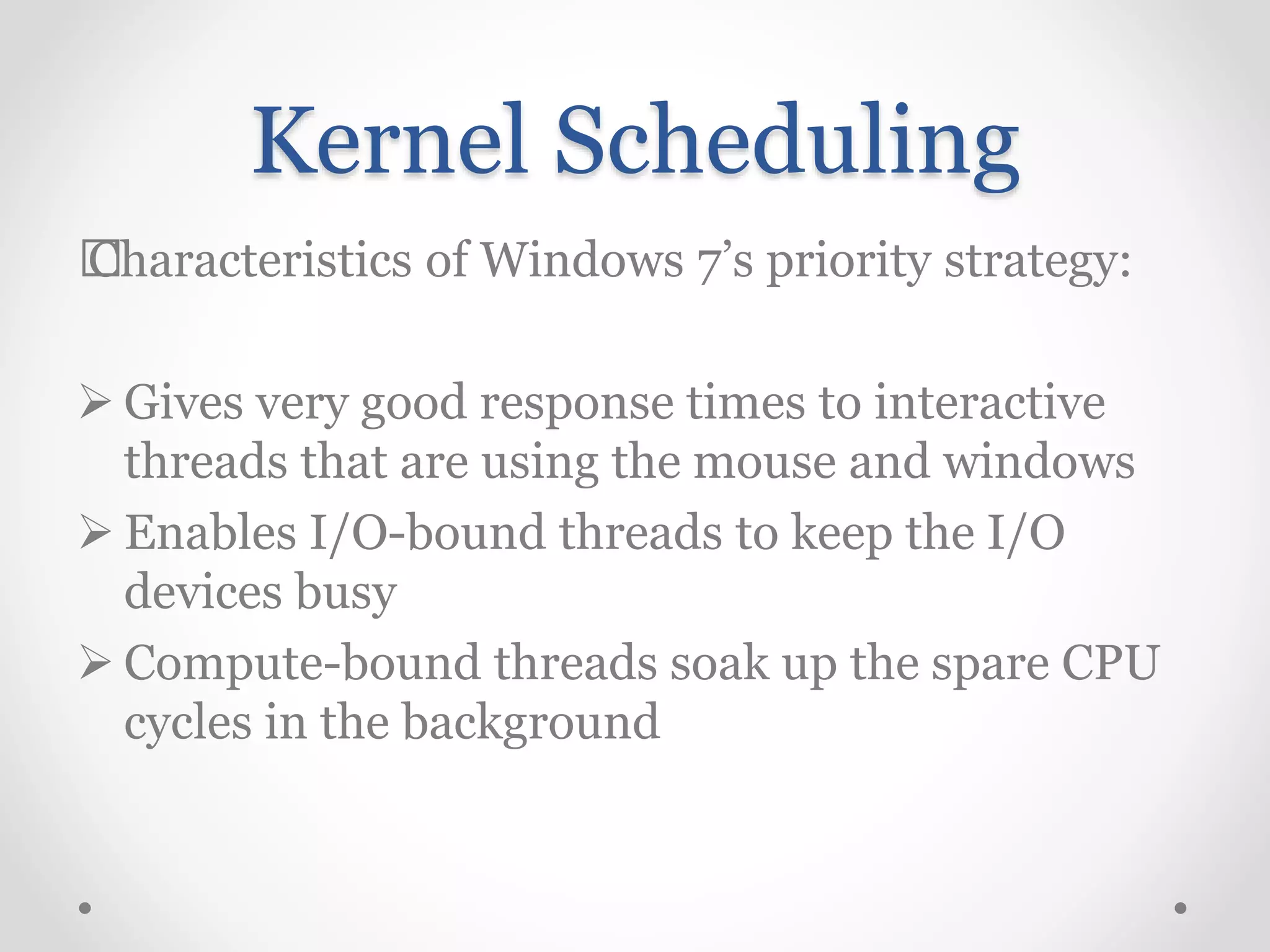 Kernel Scheduling

Characteristics of Windows 7's priority strategy:

➢ Gives very good response times to interactive threads that are using the mouse and windows
➢ Enables I/O-bound threads to keep the I/O devices busy
➢ Compute-bound threads soak up the spare CPU cycles in the background